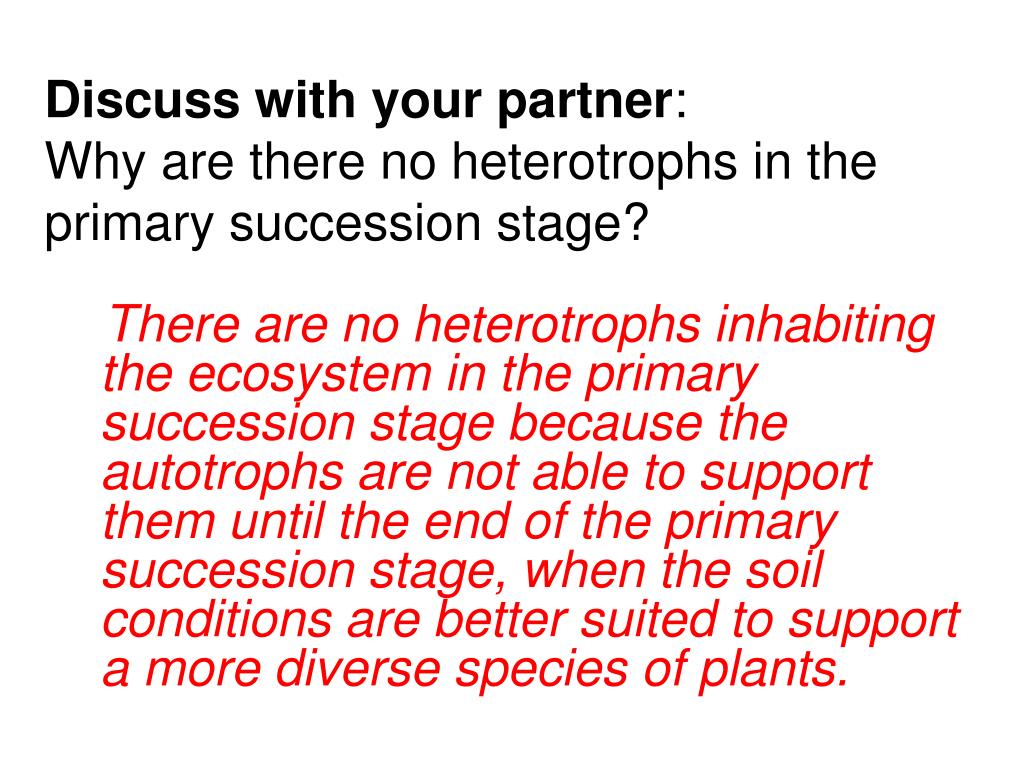 Discuss with your partner:
Why are there no heterotrophs in the primary succession stage?

There are no heterotrophs inhabiting the ecosystem in the primary succession stage because the autotrophs are not able to support them until the end of the primary succession stage, when the soil conditions are better suited to support a more diverse species of plants.